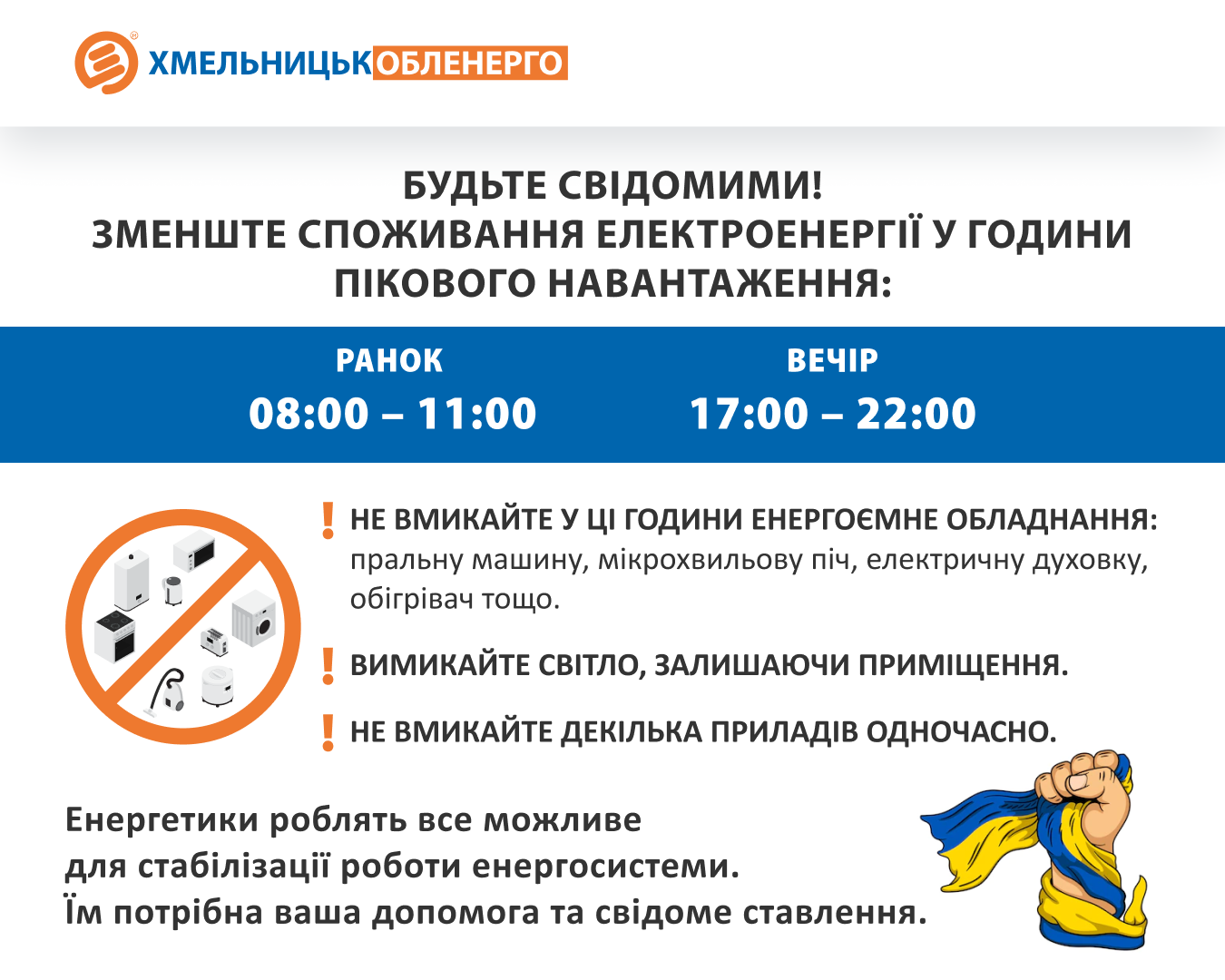 ХМЕЛЬНИЦЬКОБЛЕНЕРГО

БУДЬТЕ СВІДОМИМИ!
ЗМЕНШТЕ СПОЖИВАННЯ ЕЛЕКТРОЕНЕРГІЇ У ГОДИНИ ПІКОВОГО НАВАНТАЖЕННЯ:

РАНОК
08:00 – 11:00

ВЕЧІР
17:00 – 22:00

! НЕ ВМИКАЙТЕ У ЦІ ГОДИНИ ЕНЕРГОЄМНЕ ОБЛАДНАННЯ: пральну машину, мікрохвильову піч, електричну духовку, обігрівач тощо.

! ВИМИКАЙТЕ СВІТЛО, ЗАЛИШАЮЧИ ПРИМІЩЕННЯ.

! НЕ ВМИКАЙТЕ ДЕКІЛЬКА ПРИЛАДІВ ОДНОЧАСНО.

Енергетики роблять все можливе
для стабілізації роботи енергосистеми.
Їм потрібна ваша допомога та свідоме ставлення.